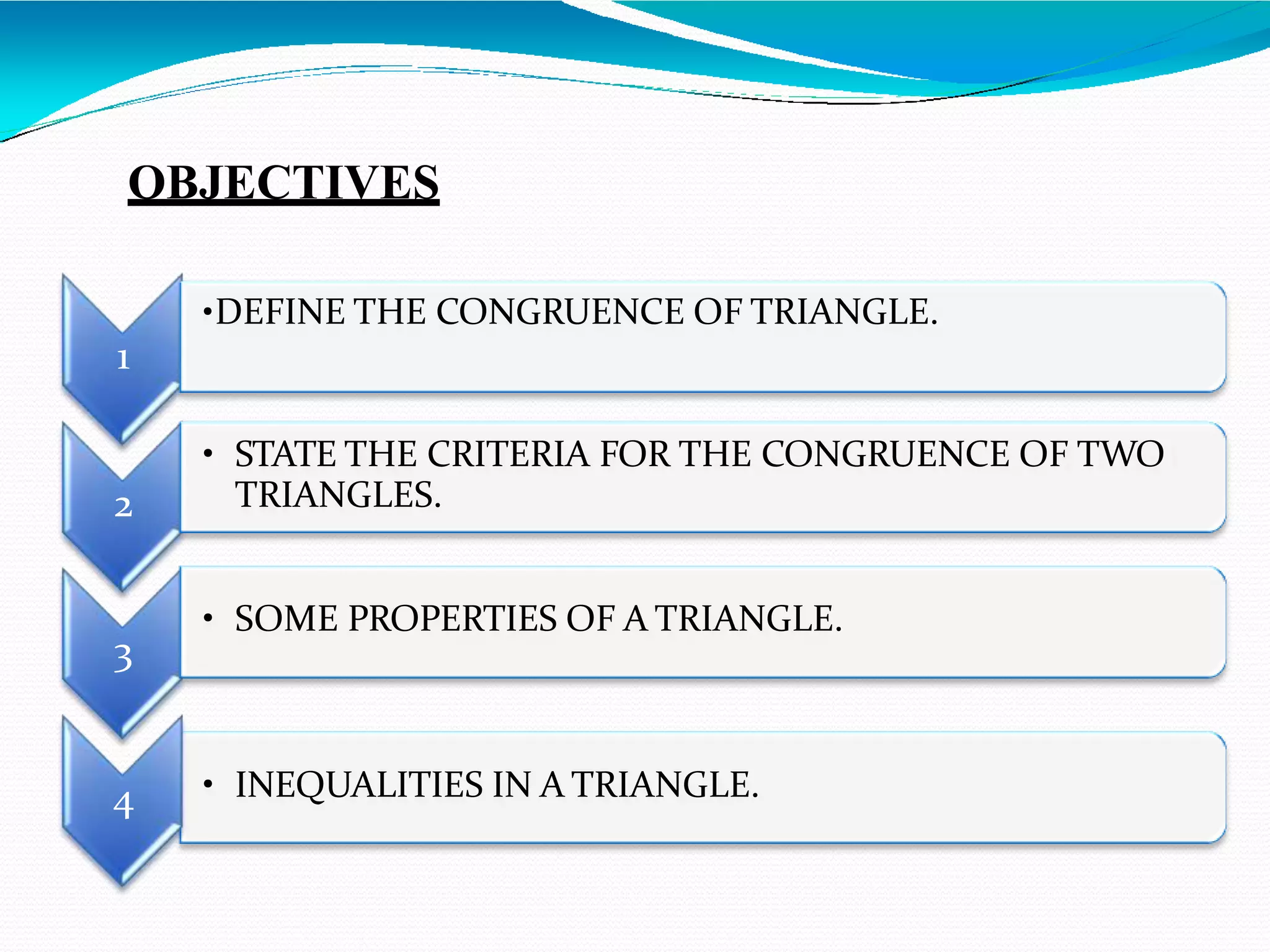 OBJECTIVES

1

•DEFINE THE CONGRUENCE OF TRIANGLE.

2

• STATE THE CRITERIA FOR THE CONGRUENCE OF TWO TRIANGLES.

3

• SOME PROPERTIES OF A TRIANGLE.

4

• INEQUALITIES IN A TRIANGLE.